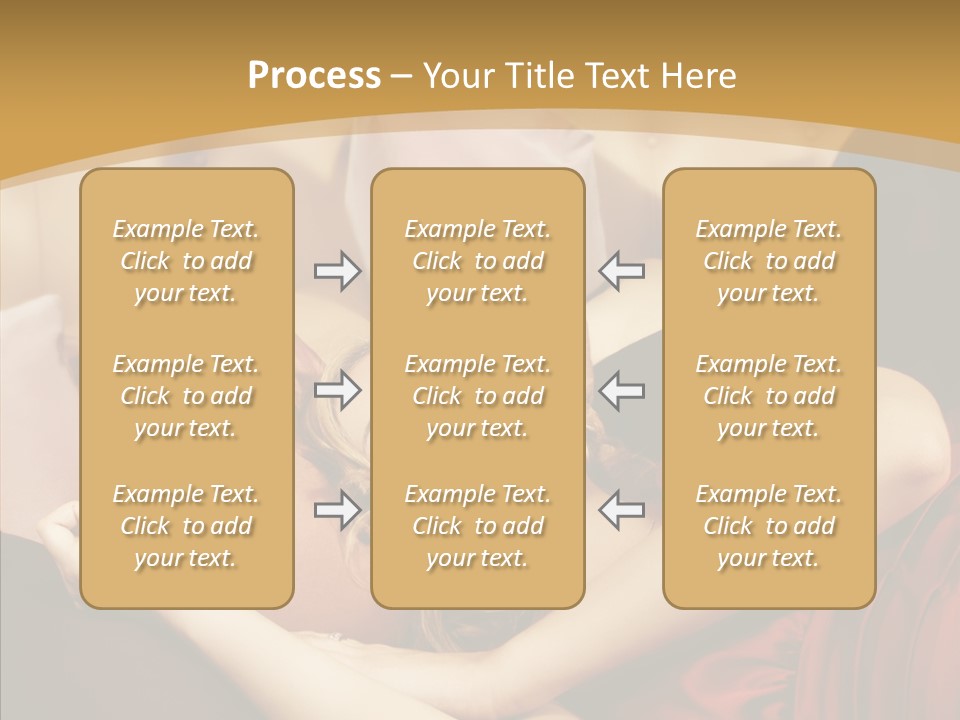 Process – Your Title Text Here

Example Text. Click to add your text.

Example Text. Click to add your text.

Example Text. Click to add your text.

Example Text. Click to add your text.

Example Text. Click to add your text.

Example Text. Click to add your text.

Example Text. Click to add your text.

Example Text. Click to add your text.

Example Text. Click to add your text.